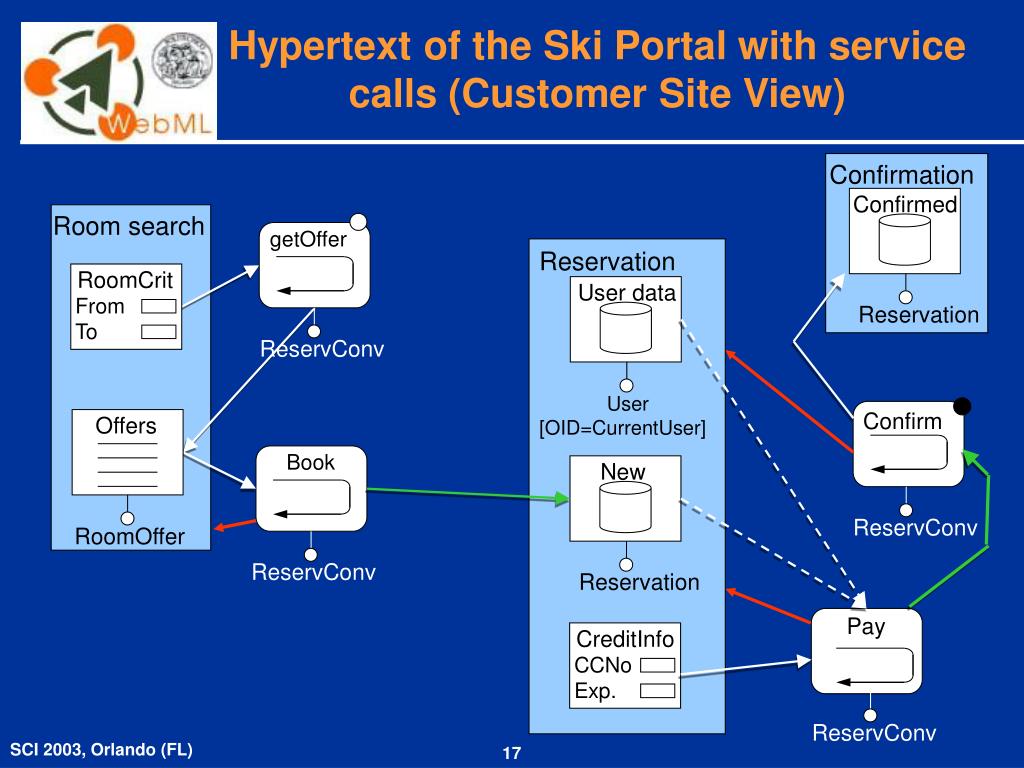 WebML

Hypertext of the Ski Portal with service calls (Customer Site View)

Room search

RoomCrit
From
To

Offers

RoomOffer

getOffer

ReservConv

Book

ReservConv

Reservation

User data

User
[OID=CurrentUser]

New

Reservation

CreditInfo
CCNo
Exp.

Confirmation

Confirmed

Reservation

Confirm

ReservConv

Pay

ReservConv

SCI 2003, Orlando (FL)

17